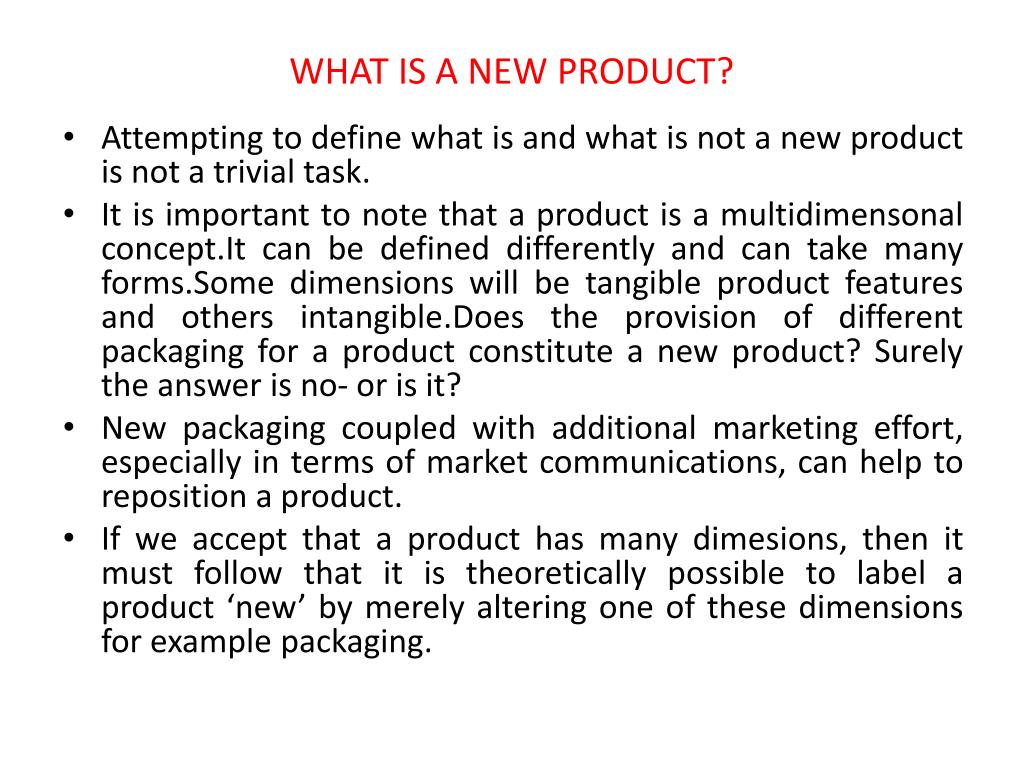 WHAT IS A NEW PRODUCT?

• Attempting to define what is and what is not a new product is not a trivial task.
• It is important to note that a product is a multidimensonal concept.It can be defined differently and can take many forms.Some dimensions will be tangible product features and others intangible.Does the provision of different packaging for a product constitute a new product? Surely the answer is no- or is it?
• New packaging coupled with additional marketing effort, especially in terms of market communications, can help to reposition a product.
• If we accept that a product has many dimesions, then it must follow that it is theoretically possible to label a product ‘new’ by merely altering one of these dimensions for example packaging.